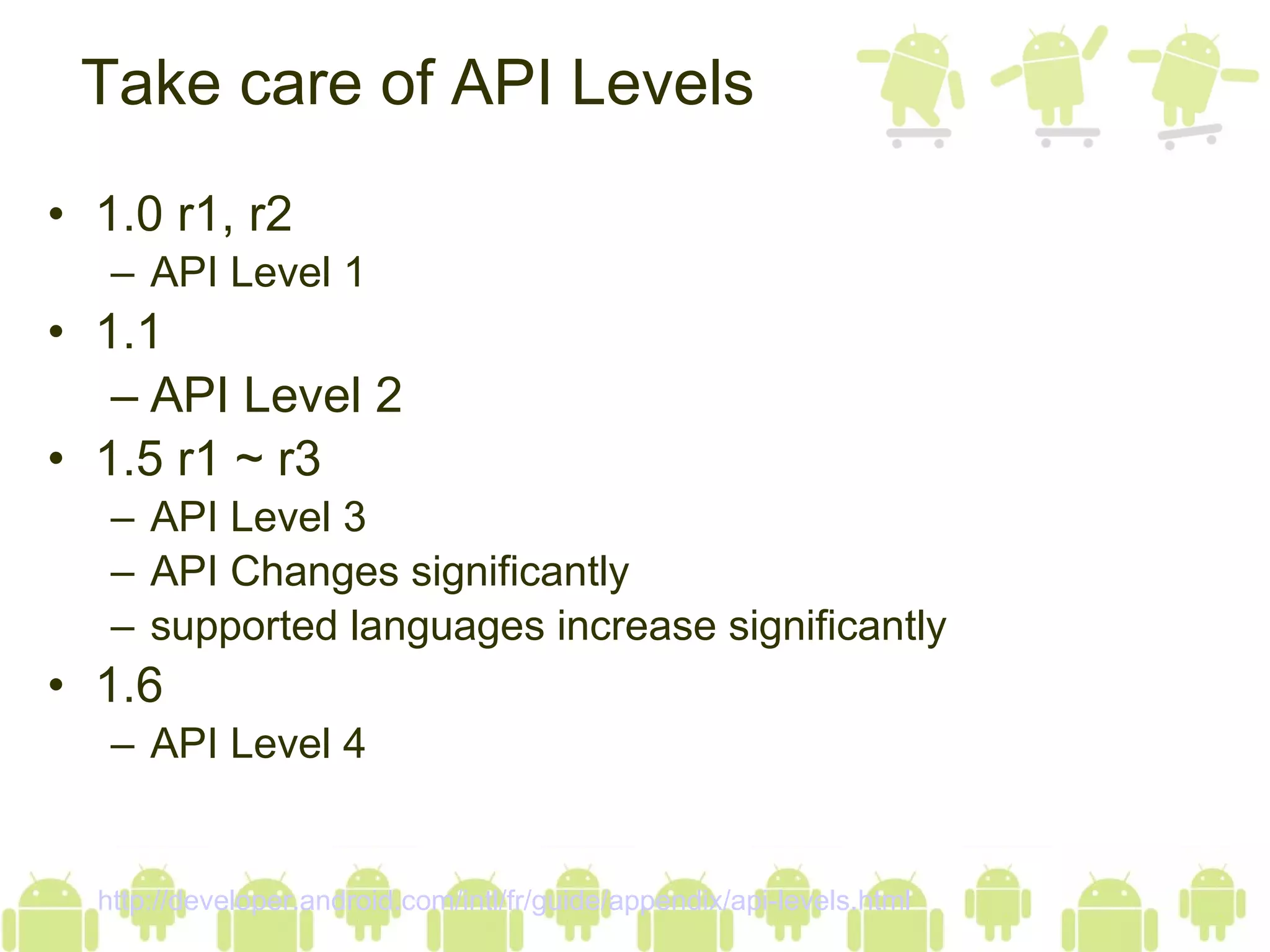 Take care of API Levels

• 1.0 r1, r2
– API Level 1
• 1.1
– API Level 2
• 1.5 r1 ~ r3
– API Level 3
– API Changes significantly
– supported languages increase significantly
• 1.6
– API Level 4

http://developer.android.com/intl/fr/guide/appendix/api-levels.html